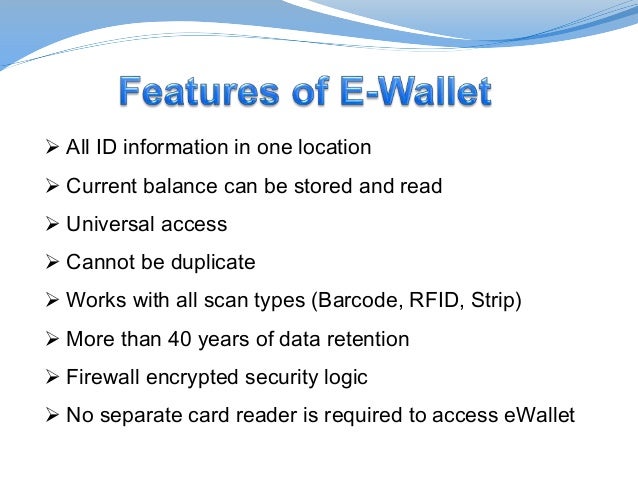 Features of E-Wallet

➢ All ID information in one location

➢ Current balance can be stored and read

➢ Universal access

➢ Cannot be duplicate

➢ Works with all scan types (Barcode, RFID, Strip)

➢ More than 40 years of data retention

➢ Firewall encrypted security logic

➢ No separate card reader is required to access eWallet